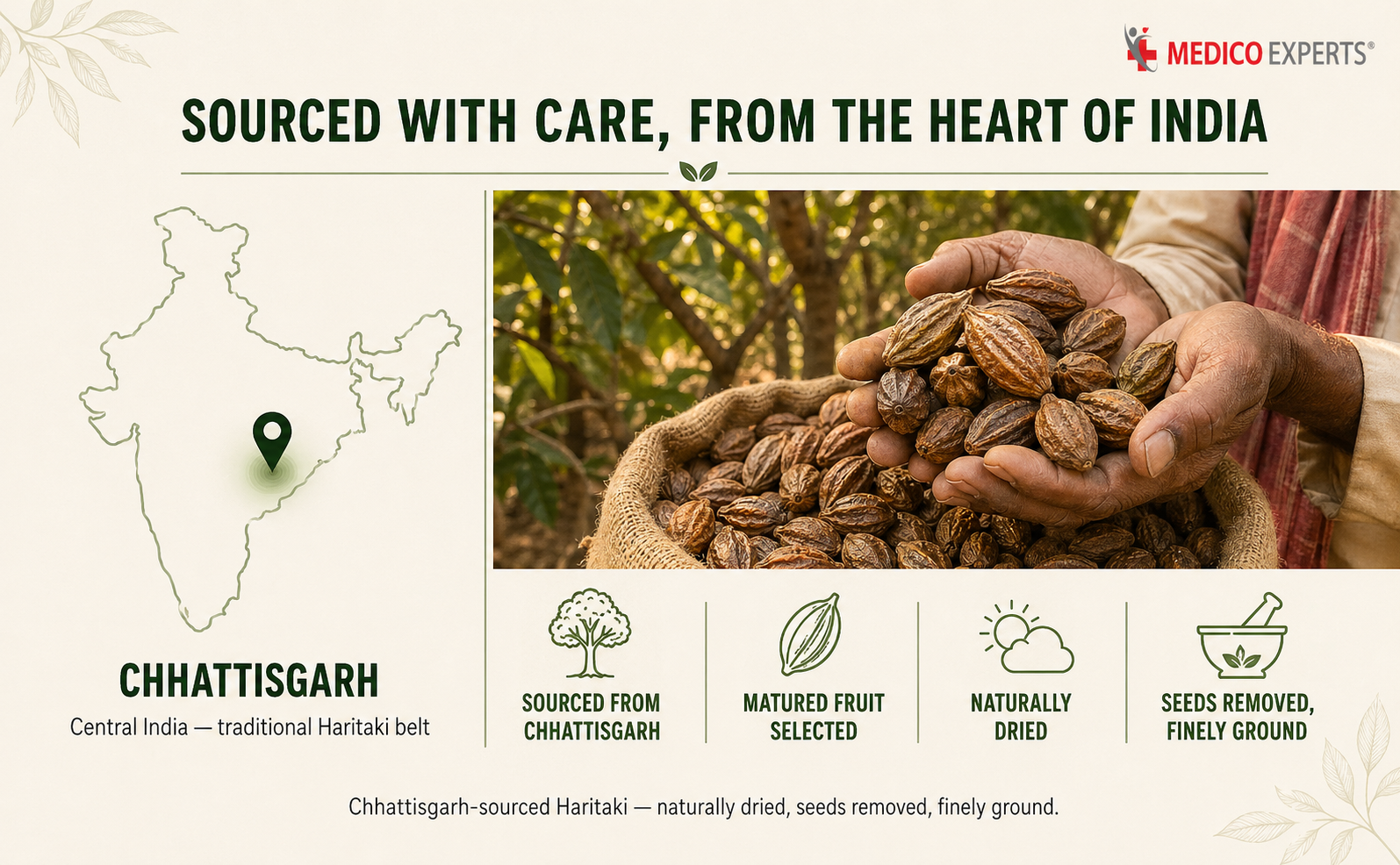 MEDICO EXPERTS®

SOURCED WITH CARE, FROM THE HEART OF INDIA

CHHATTISGARH

Central India — traditional Haritaki belt

SOURCED FROM CHHATTISGARH

MATURED FRUIT SELECTED

NATURALLY DRIED

SEEDS REMOVED, FINELY GROUND

Chhattisgarh-sourced Haritaki — naturally dried, seeds removed, finely ground.